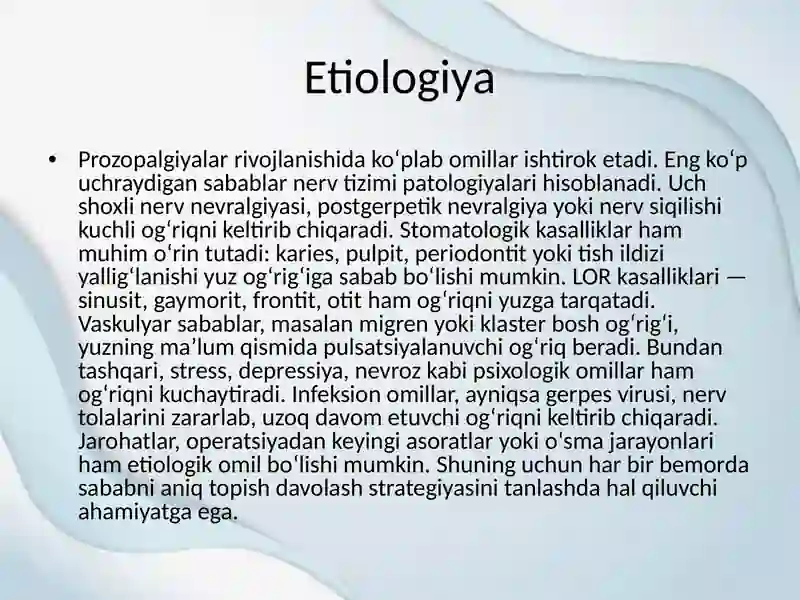 Etiologiya

• Prozopalgiyalar rivojlanishida koʻplab omillar ishtirok etadi. Eng koʻp uchraydigan sabablar nerv tizimi patologiyalari hisoblanadi. Uch shoxli nerv nevralgiyasi, postgerpetik nevralgiya yoki nerv siqilishi kuchli ogʻriqni keltirib chiqaradi. Stomatologik kasalliklar ham muhim oʻrin tutadi: karies, pulpit, periodontit yoki tish ildizi yalligʻlanishi yuz ogʻrigʻiga sabab boʻlishi mumkin. LOR kasalliklari — sinusit, gaymorit, frontit, otit ham ogʻriqni yuzga tarqatadi. Vaskulyar sabablar, masalan migren yoki klaster bosh ogʻrigʻi, yuzning maʼlum qismida pulsatsiyalanuvchi ogʻriq beradi. Bundan tashqari, stress, depressiya, nevroz kabi psixologik omillar ham ogʻriqni kuchaytiradi. Infeksion omillar, ayniqsa gerpes virusi, nerv tolalarini zararlab, uzoq davom etuvchi ogʻriqni keltirib chiqaradi. Jarohatlar, operatsiyadan keyingi asoratlar yoki o'sma jarayonlari ham etiologik omil boʻlishi mumkin. Shuning uchun har bir bemorda sababni aniq topish davolash strategiyasini tanlashda hal qiluvchi ahamiyatga ega.